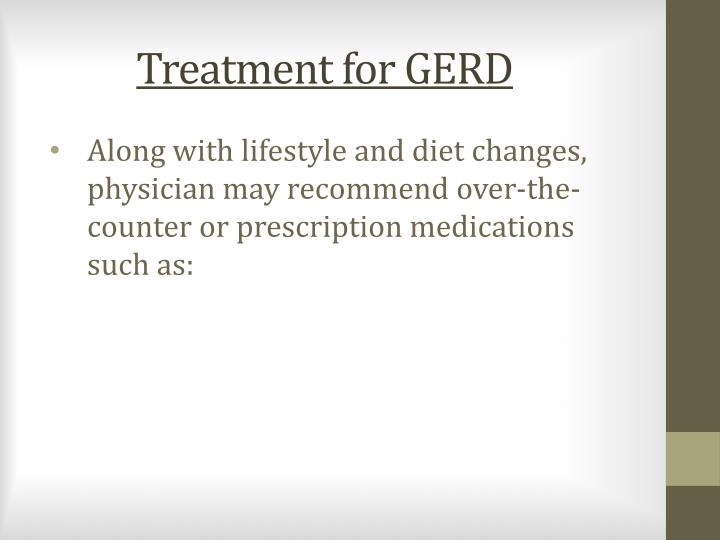 Treatment for GERD

• Along with lifestyle and diet changes, physician may recommend over-the-counter or prescription medications such as: